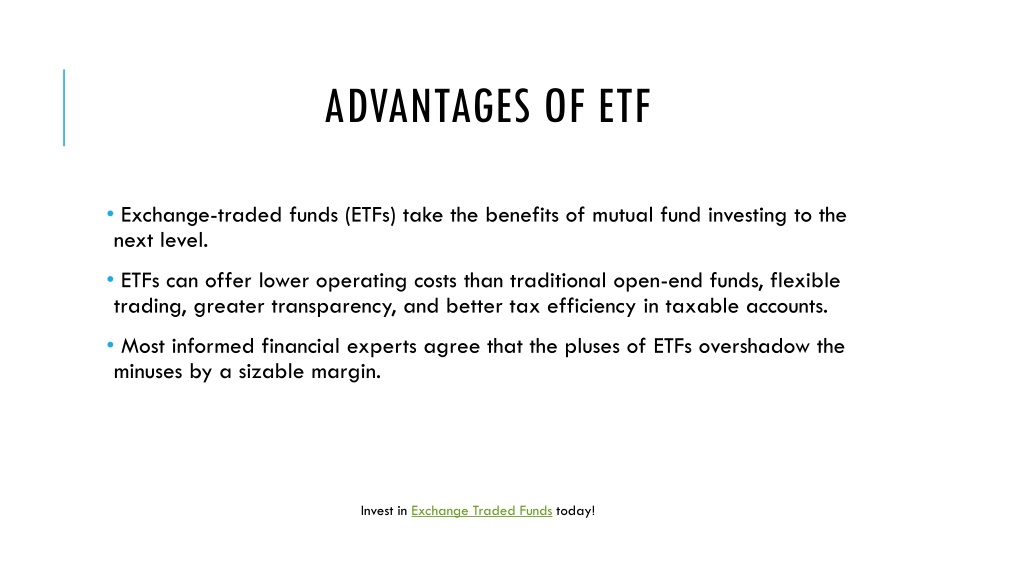 ADVANTAGES OF ETF

• Exchange-traded funds (ETFs) take the benefits of mutual fund investing to the next level.

• ETFs can offer lower operating costs than traditional open-end funds, flexible trading, greater transparency, and better tax efficiency in taxable accounts.

• Most informed financial experts agree that the pluses of ETFs overshadow the minuses by a sizable margin.

Invest in Exchange Traded Funds today!